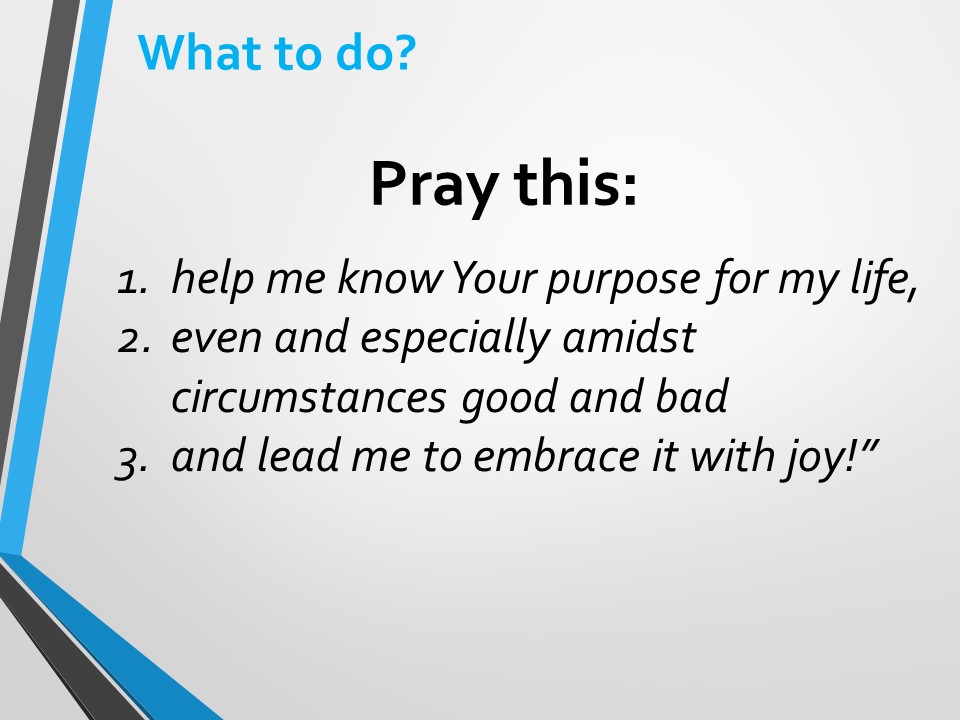 What to do?

Pray this:

1. help me know Your purpose for my life,
2. even and especially amidst circumstances good and bad
3. and lead me to embrace it with joy!”